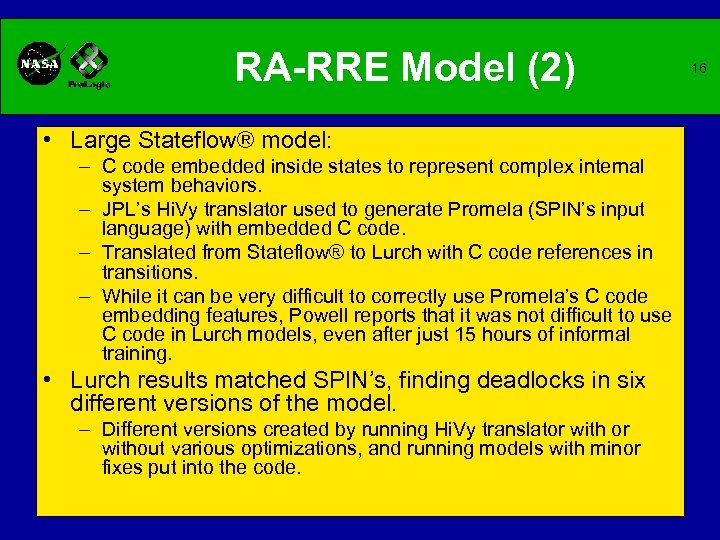 NASA

ProLogic

RA-RRE Model (2)

16

• Large Stateflow® model:
– C code embedded inside states to represent complex internal system behaviors.
– JPL's HiVy translator used to generate Promela (SPIN's input language) with embedded C code.
– Translated from Stateflow® to Lurch with C code references in transitions.
– While it can be very difficult to correctly use Promela's C code embedding features, Powell reports that it was not difficult to use C code in Lurch models, even after just 15 hours of informal training.
• Lurch results matched SPIN's, finding deadlocks in six different versions of the model.
– Different versions created by running HiVy translator with or without various optimizations, and running models with minor fixes put into the code.